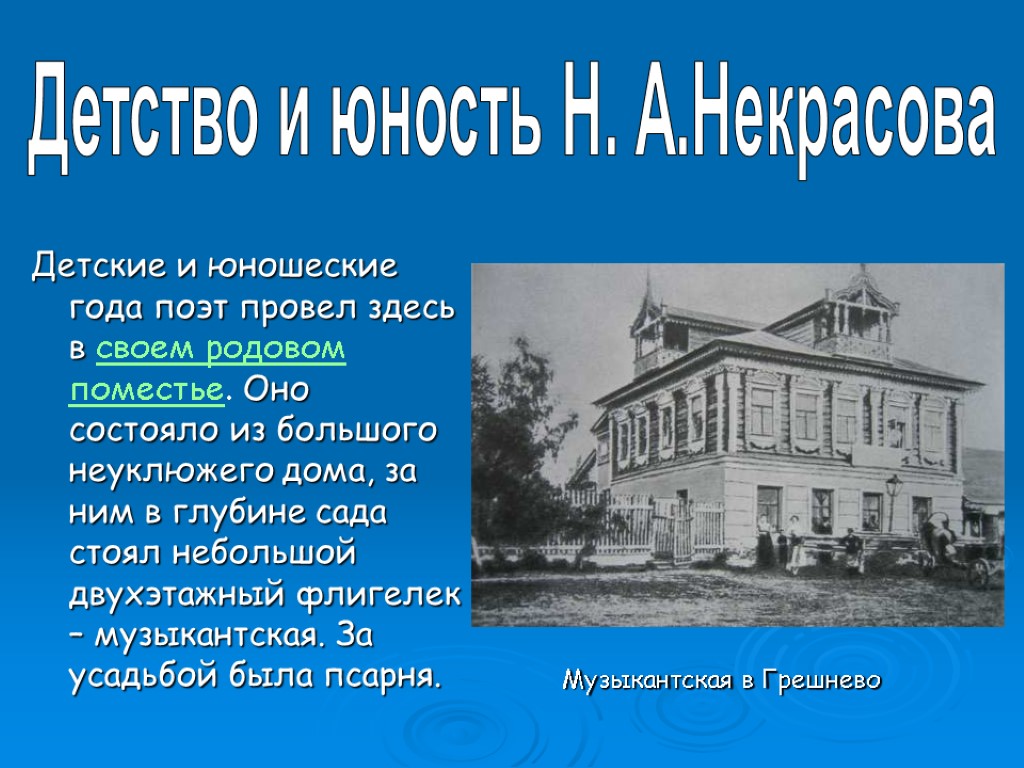 Детство и юность Н. А.Некрасова

Детские и юношеские года поэт провел здесь в своем родовом поместье. Оно состояло из большого неуклюжего дома, за ним в глубине сада стоял небольшой двухэтажный флигелек – музыкантская. За усадьбой была псарня.

Музыкантская в Грешнево